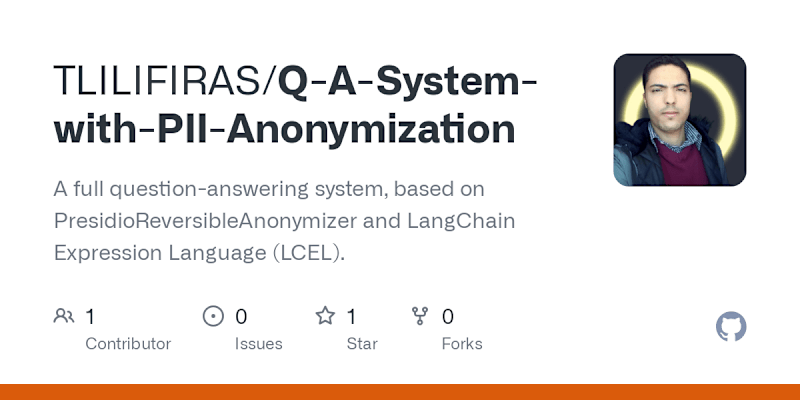 TLILIFIRAS/Q-A-System-with-PII-Anonymization

A full question-answering system, based on PresidioReversibleAnonymizer and LangChain Expression Language (LCEL).

1 Contributor

0 Issues

1 Star

0 Forks